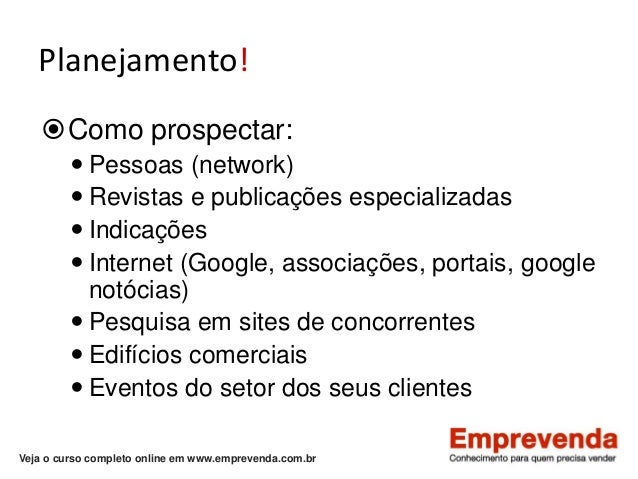 Planejamento!

Como prospectar:
- Pessoas (network)
- Revistas e publicações especializadas
- Indicações
- Internet (Google, associações, portais, google notócias)
- Pesquisa em sites de concorrentes
- Edifícios comerciais
- Eventos do setor dos seus clientes

Veja o curso completo online em www.emprevenda.com.br

Emprevenda
Conhecimento para quem precisa vender